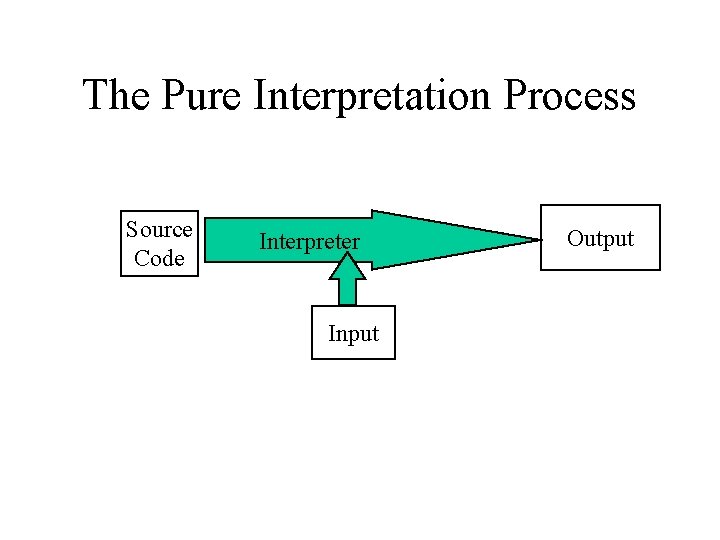 The Pure Interpretation Process

Source Code

Interpreter

Output

Input